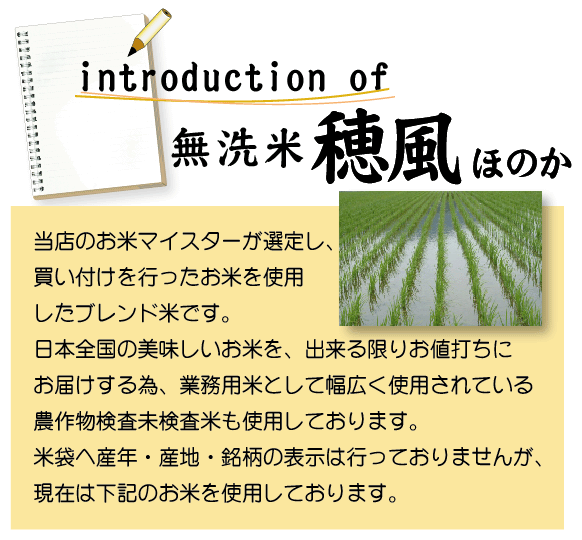 introduction of

無洗米 穂風 ほのか

当店のお米マイスターが選定し、買い付けを行ったお米を使用したブレンド米です。
日本全国の美味しいお米を、出来る限りお値打ちにお届けする為、業務用米として幅広く使用されている農作物検査未検査米も使用しております。
米袋へ産年・産地・銘柄の表示は行っておりませんが、現在は下記のお米を使用しております。